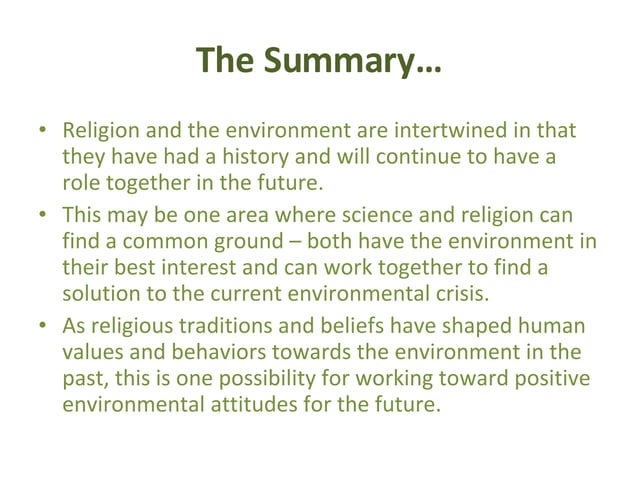 The Summary…

• Religion and the environment are intertwined in that they have had a history and will continue to have a role together in the future.

• This may be one area where science and religion can find a common ground – both have the environment in their best interest and can work together to find a solution to the current environmental crisis.

• As religious traditions and beliefs have shaped human values and behaviors towards the environment in the past, this is one possibility for working toward positive environmental attitudes for the future.